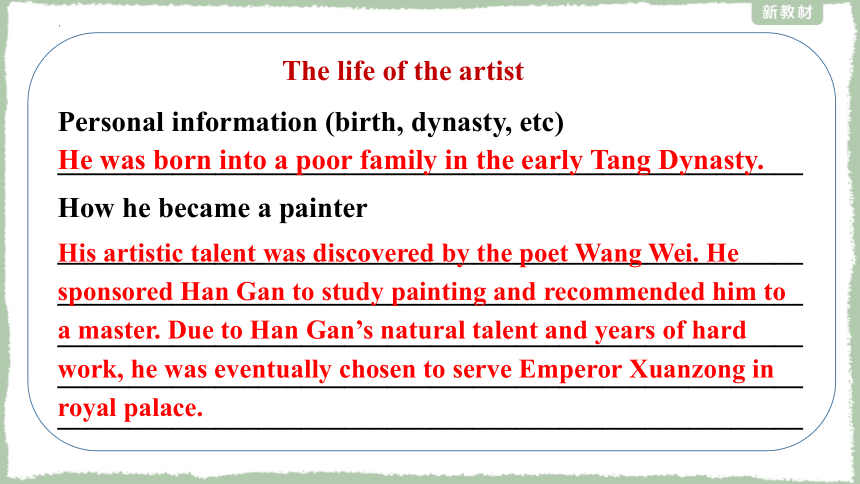 新教材

The life of the artist

Personal information (birth, dynasty, etc)

He was born into a poor family in the early Tang Dynasty.

How he became a painter

His artistic talent was discovered by the poet Wang Wei. He sponsored Han Gan to study painting and recommended him to a master. Due to Han Gan's natural talent and years of hard work, he was eventually chosen to serve Emperor Xuanzong in royal palace.